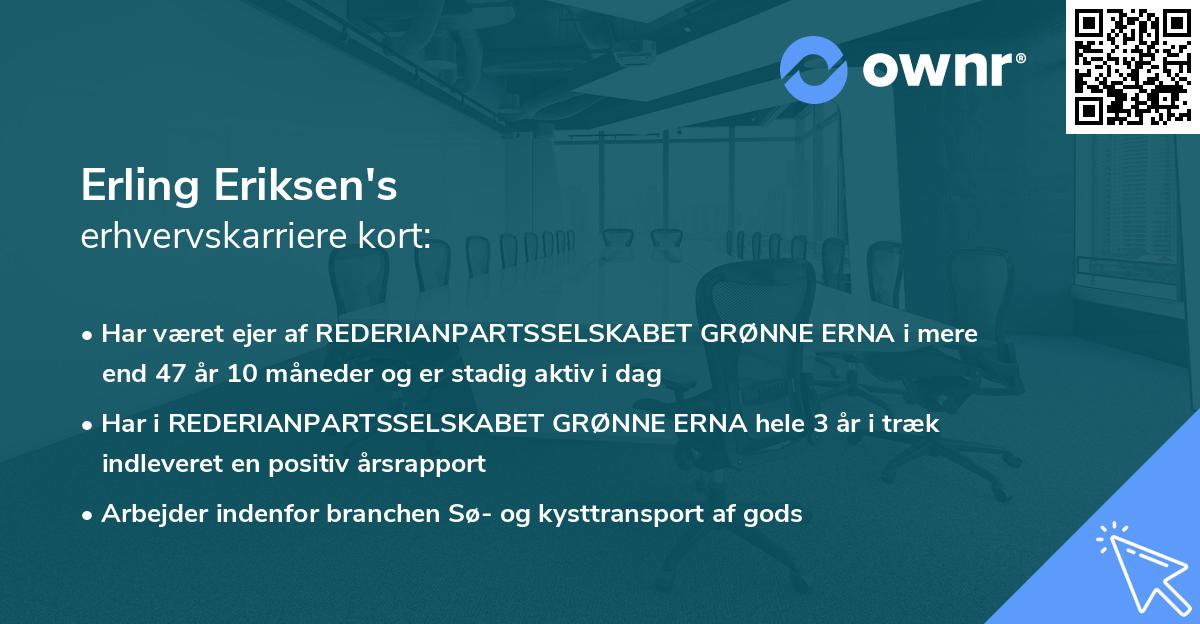 ownr®

Erling Eriksen's
erhvervskarriere kort:

• Har været ejer af REDERIANPARTSSELSKABET GRØNNE ERNA i mere end 47 år 10 måneder og er stadig aktiv i dag

• Har i REDERIANPARTSSELSKABET GRØNNE ERNA hele 3 år i træk indleveret en positiv årsrapport

• Arbejder indenfor branchen Sø- og kysttransport af gods